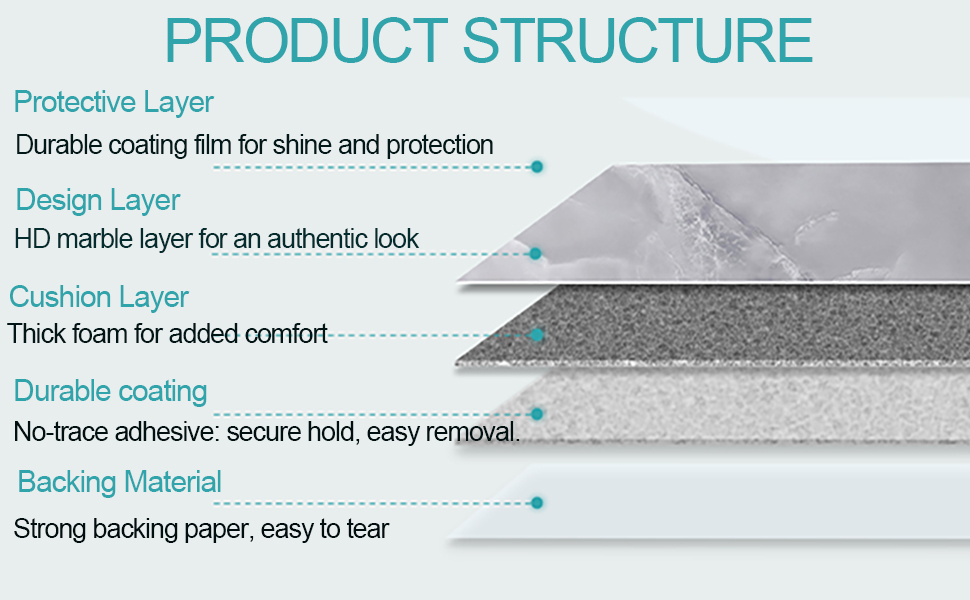 PRODUCT STRUCTURE

Protective Layer

Durable coating film for shine and protection

Design Layer

HD marble layer for an authentic look

Cushion Layer

Thick foam for added comfort

Durable coating

No-trace adhesive: secure hold, easy removal.

Backing Material

Strong backing paper, easy to tear